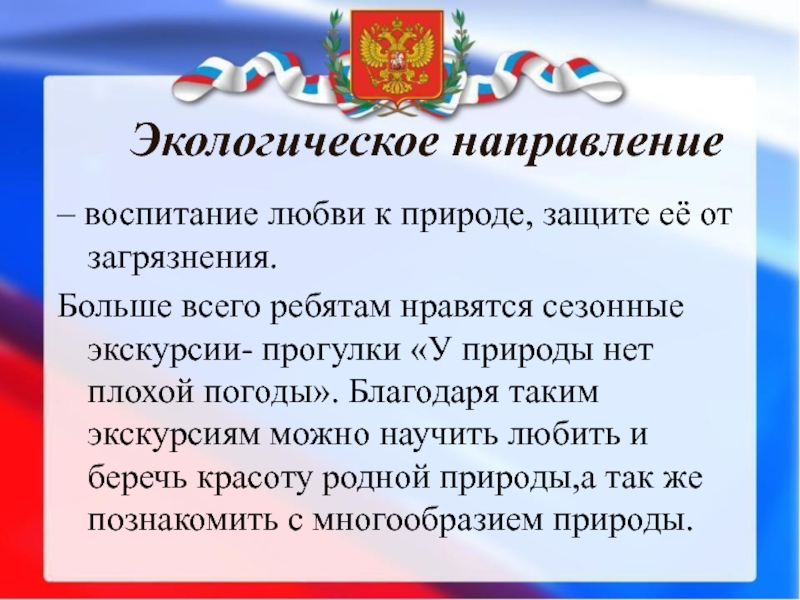 Экологическое направление

– воспитание любви к природе, защите её от загрязнения.

Больше всего ребятам нравятся сезонные экскурсии- прогулки «У природы нет плохой погоды». Благодаря таким экскурсиям можно научить любить и беречь красоту родной природы,а так же познакомить с многообразием природы.